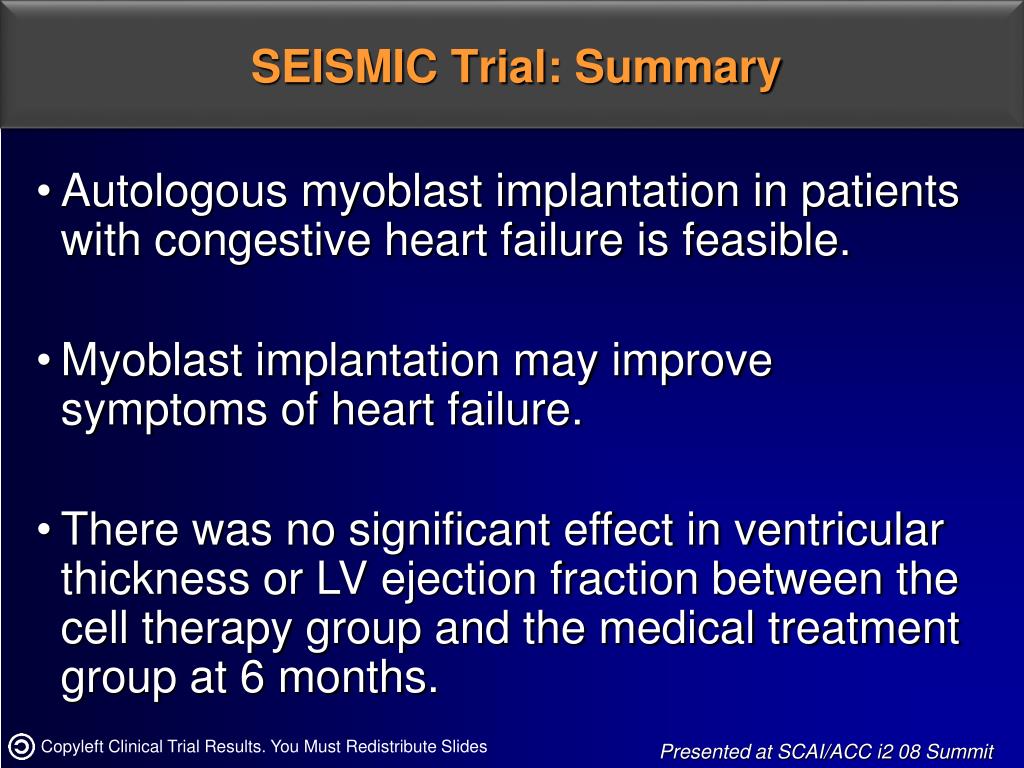 SEISMIC Trial: Summary

• Autologous myoblast implantation in patients with congestive heart failure is feasible.

• Myoblast implantation may improve symptoms of heart failure.

• There was no significant effect in ventricular thickness or LV ejection fraction between the cell therapy group and the medical treatment group at 6 months.

Copyleft Clinical Trial Results. You Must Redistribute Slides

Presented at SCAI/ACC i2 08 Summit